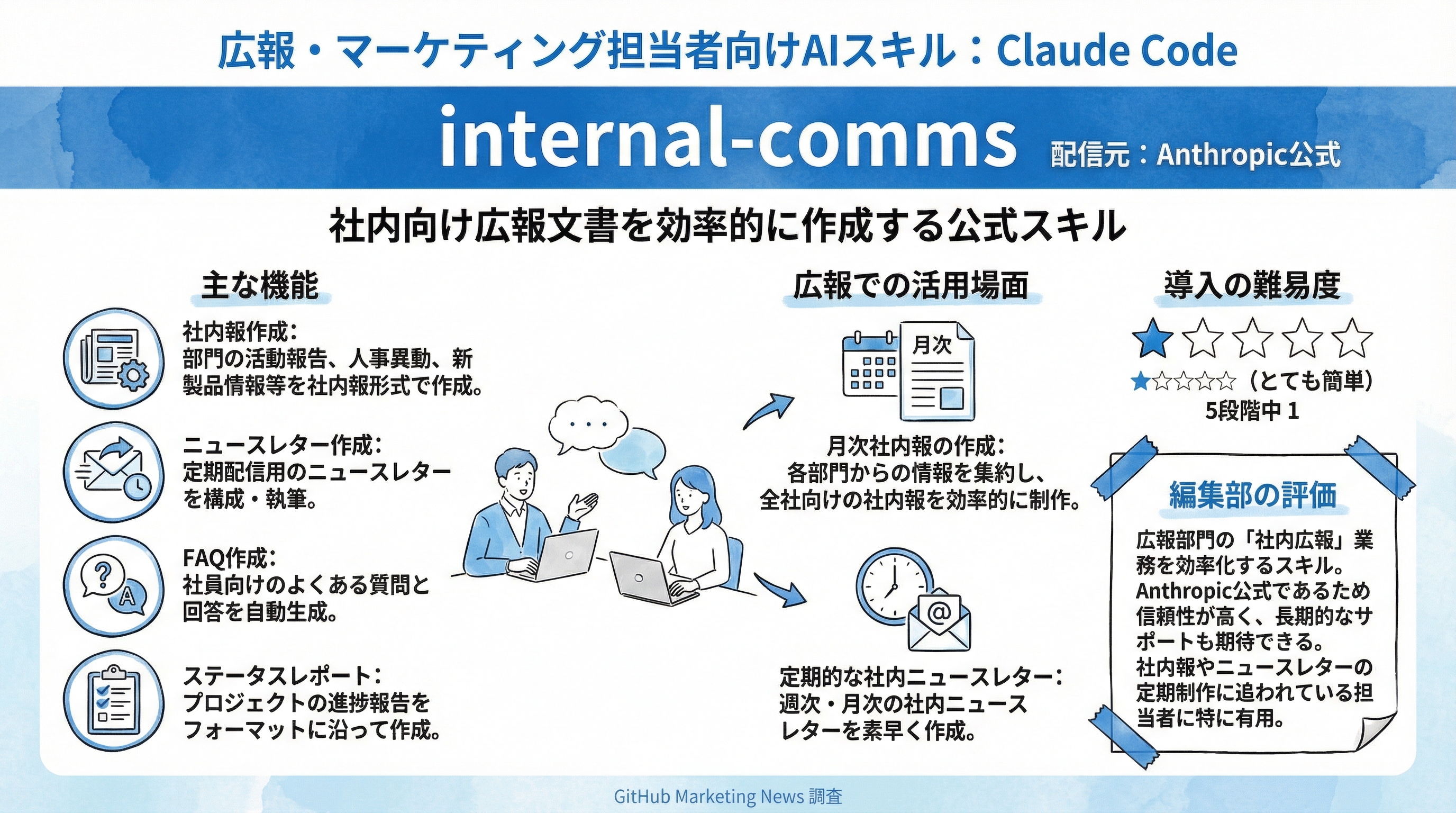 広報・マーケティング担当者向けAIスキル：Claude Code

internal-comms 配信元：Anthropic公式

社内向け広報文書を効率的に作成する公式スキル

主な機能

社内報作成：
部門の活動報告、人事異動、新製品情報等を社内報形式で作成。

ニュースレター作成：
定期配信用のニュースレターを構成・執筆。

FAQ作成：
社員向けのよくある質問と回答を自動生成。

ステータスレポート：
プロジェクトの進捗報告をフォーマットに沿って作成。

広報での活用場面

月次

月次社内報の作成：
各部門からの情報を集約し、全社向けの社内報を効率的に制作。

定期的な社内ニュースレター：
週次・月次の社内ニュースレターを素早く作成。

導入の難易度

★☆☆☆☆（とても簡単）
5段階中 1

編集部の評価

広報部門の「社内広報」業務を効率化するスキル。Anthropic公式であるため信頼性が高く、長期的なサポートも期待できる。社内報やニュースレターの定期制作に追われている担当者に特に有用。

GitHub Marketing News 調査